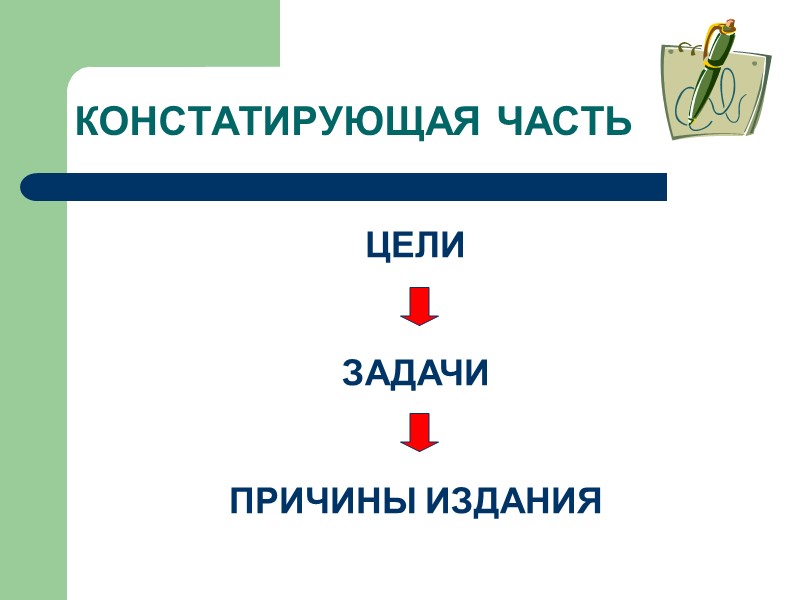 КОНСТАТИРУЮЩАЯ ЧАСТЬ

ЦЕЛИ

ЗАДАЧИ

ПРИЧИНЫ ИЗДАНИЯ